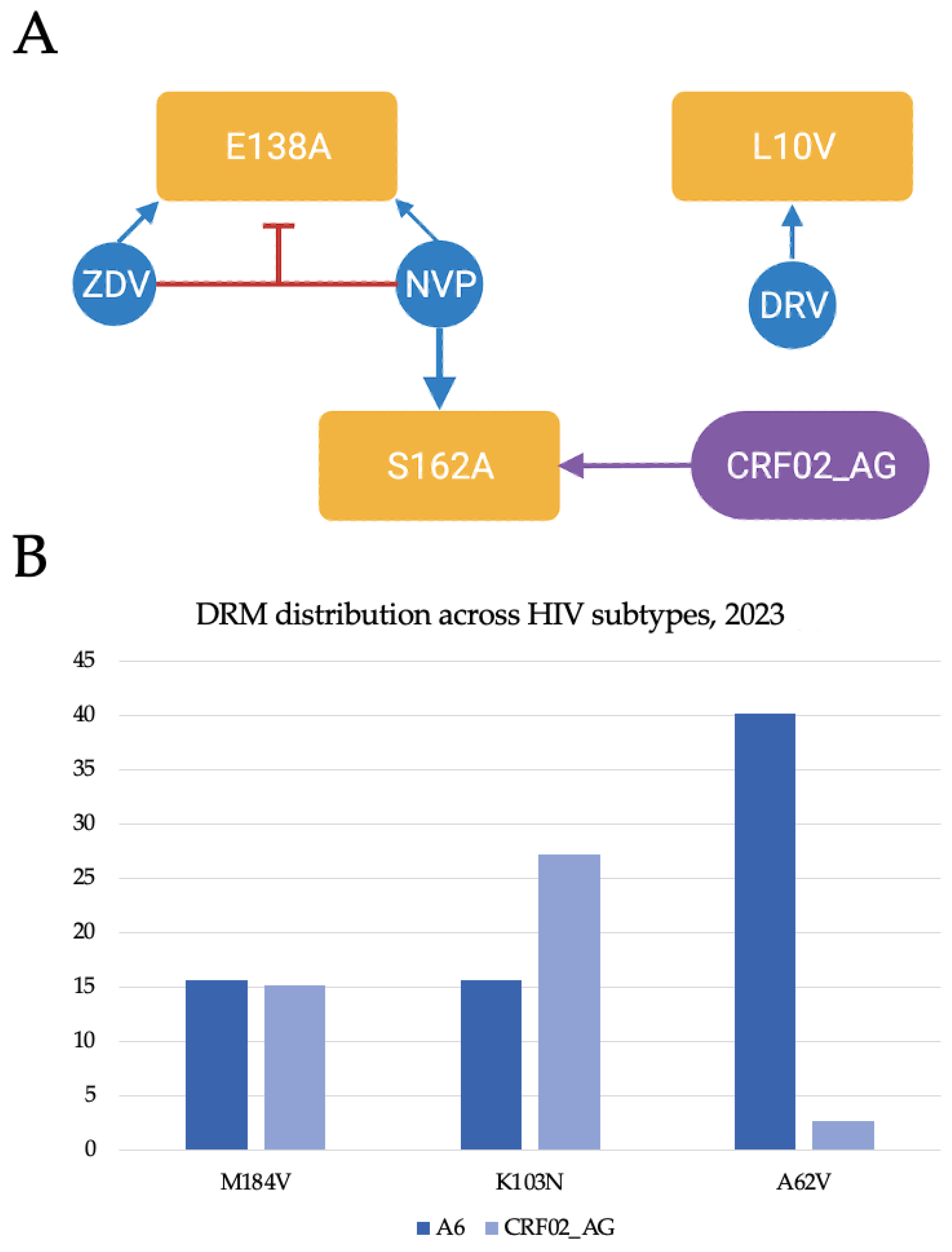 A

E138A

L10V

ZDV

NVP

DRV

S162A

CRF02_AG

B

DRM distribution across HIV subtypes, 2023

45
40
35
30
25
20
15
10
5
0

M184V
K103N
A62V

A6
CRF02_AG